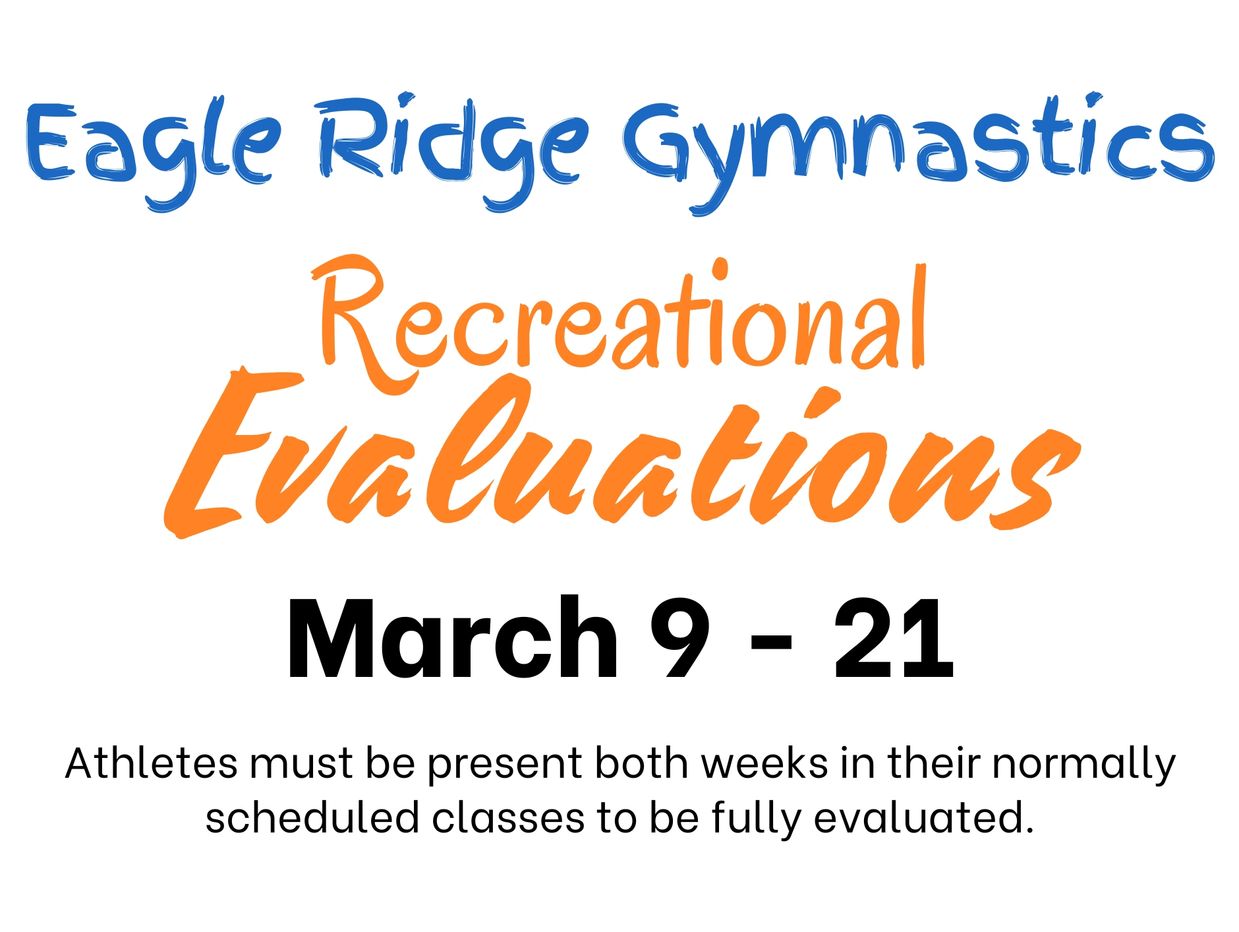 Eagle Ridge Gymnastics

Recreational
Evaluations

March 9 - 21

Athletes must be present both weeks in their normally scheduled classes to be fully evaluated.